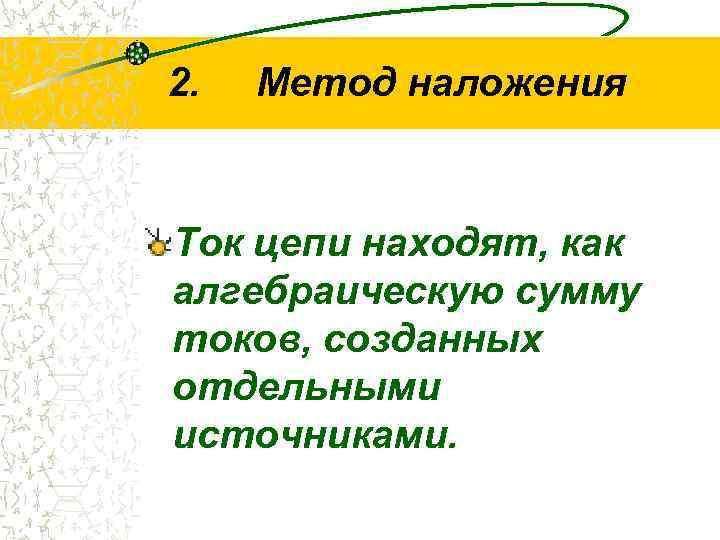 2. Метод наложения

Ток цепи находят, как алгебраическую сумму токов, созданных отдельными источниками.